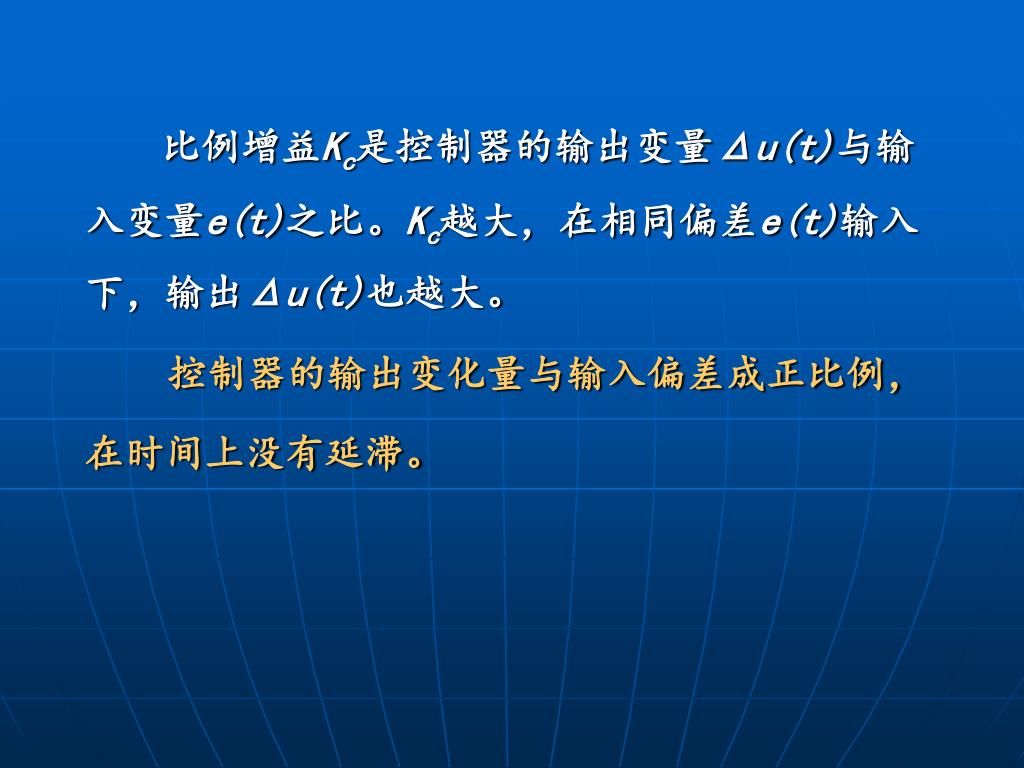 比例增益$K_c$是控制器的输出变量$\Delta u(t)$与输入变量$e(t)$之比。$K_c$越大，在相同偏差$e(t)$输入下，输出$\Delta u(t)$也越大。

控制器的输出变化量与输入偏差成正比例，在时间上没有延滞。